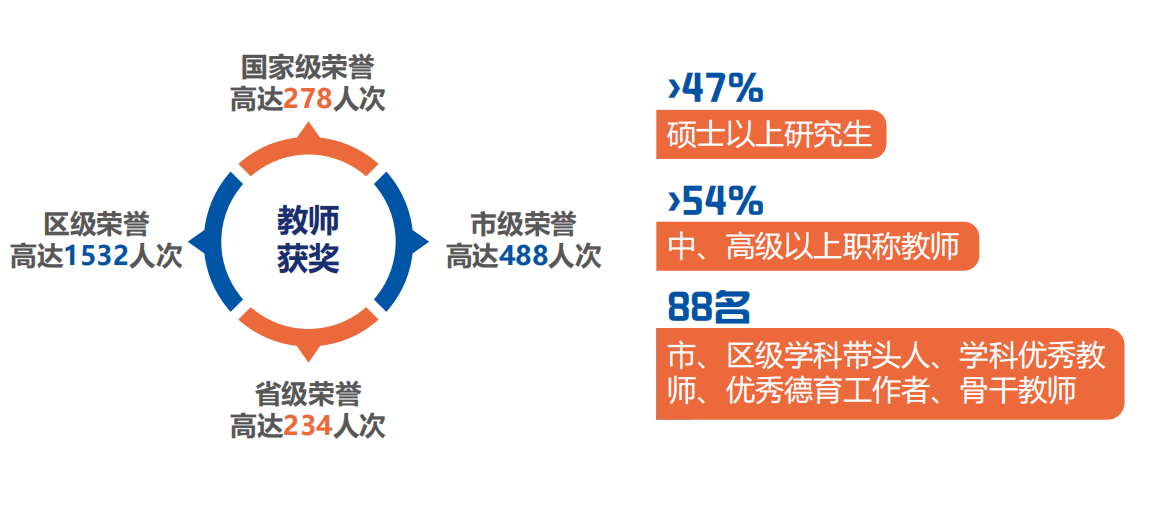 国家级荣誉
高达278人次

区级荣誉
高达1532人次

教师
获奖

市级荣誉
高达488人次

省级荣誉
高达234人次

›47%
硕士以上研究生

›54%
中、高级以上职称教师

88名
市、区级学科带头人、学科优秀教师、优秀德育工作者、骨干教师